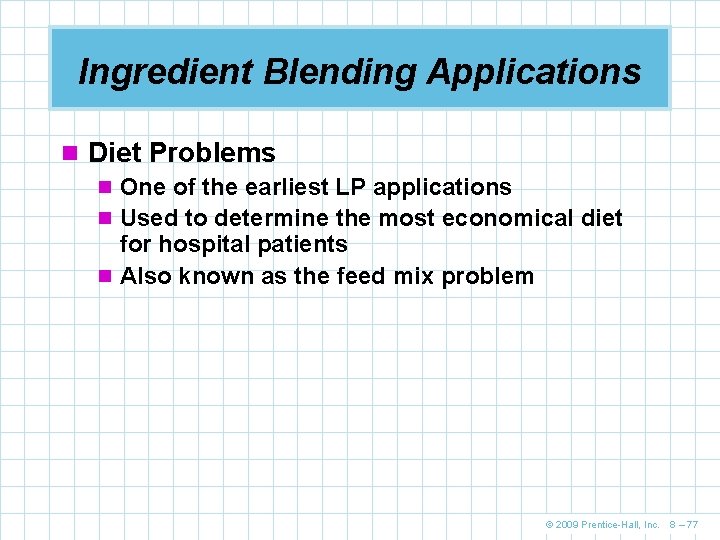 Ingredient Blending Applications

Diet Problems

One of the earliest LP applications

Used to determine the most economical diet for hospital patients

Also known as the feed mix problem

© 2009 Prentice-Hall, Inc. 8 – 77